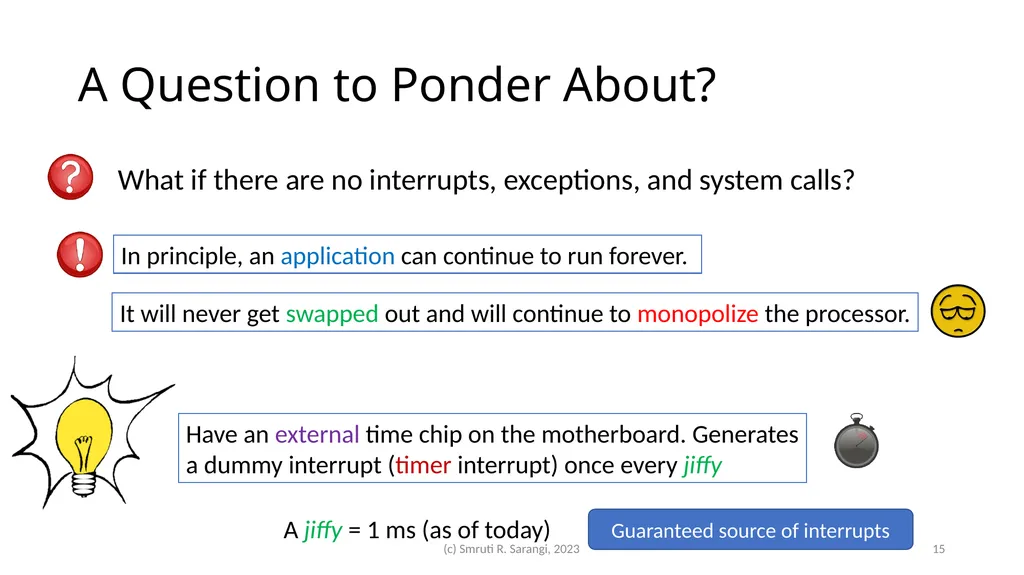 A Question to Ponder About?

What if there are no interrupts, exceptions, and system calls?

In principle, an application can continue to run forever.

It will never get swapped out and will continue to monopolize the processor.

Have an external time chip on the motherboard. Generates a dummy interrupt (timer interrupt) once every jiffy

A jiffy = 1 ms (as of today)

Guaranteed source of interrupts

(c) Smruti R. Sarangi, 2023

15